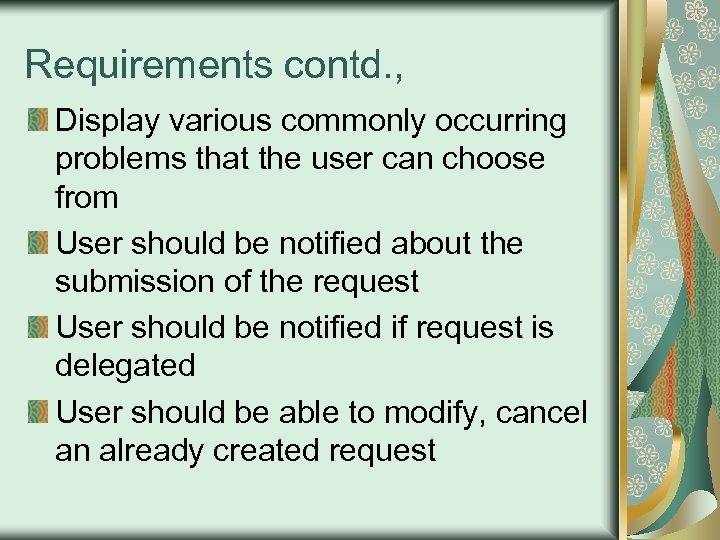 Requirements contd.,

Display various commonly occurring problems that the user can choose from

User should be notified about the submission of the request

User should be notified if request is delegated

User should be able to modify, cancel an already created request